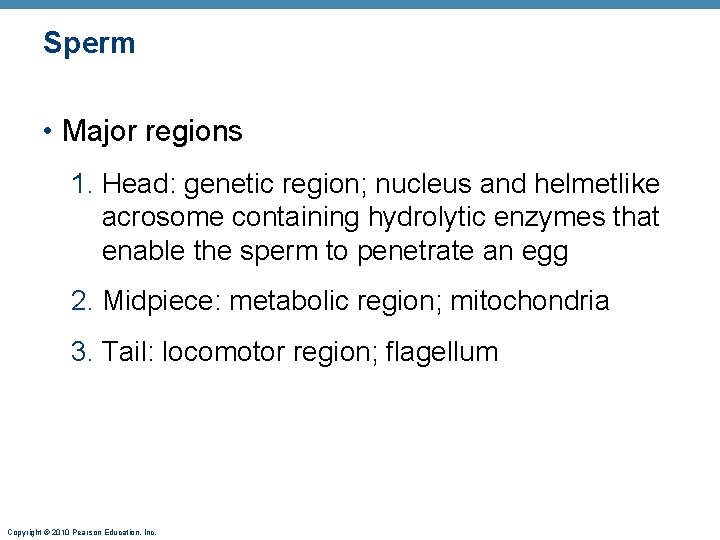 Sperm

• Major regions

1. Head: genetic region; nucleus and helmetlike acrosome containing hydrolytic enzymes that enable the sperm to penetrate an egg

2. Midpiece: metabolic region; mitochondria

3. Tail: locomotor region; flagellum

Copyright © 2010 Pearson Education, Inc.